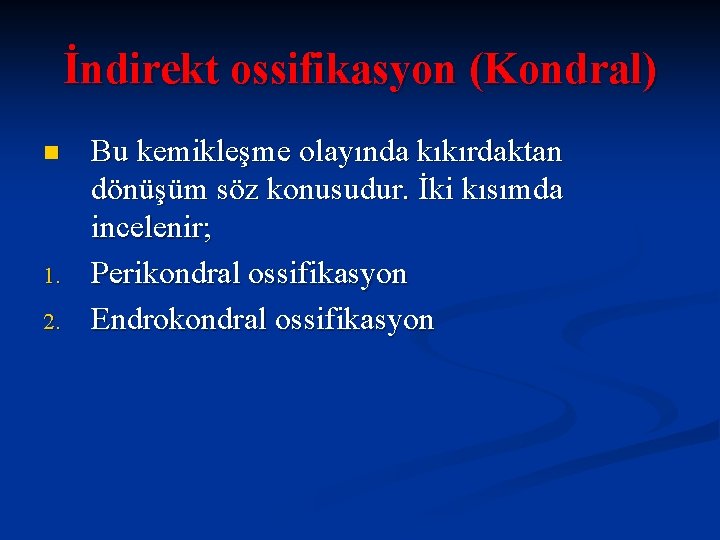 İndirekt ossifikasyon (Kondral)

Bu kemikleşme olayında kıkırdaktan dönüşüm söz konusudur. İki kısımda incelenir;

1. Perikondral ossifikasyon
2. Endrokondral ossifikasyon